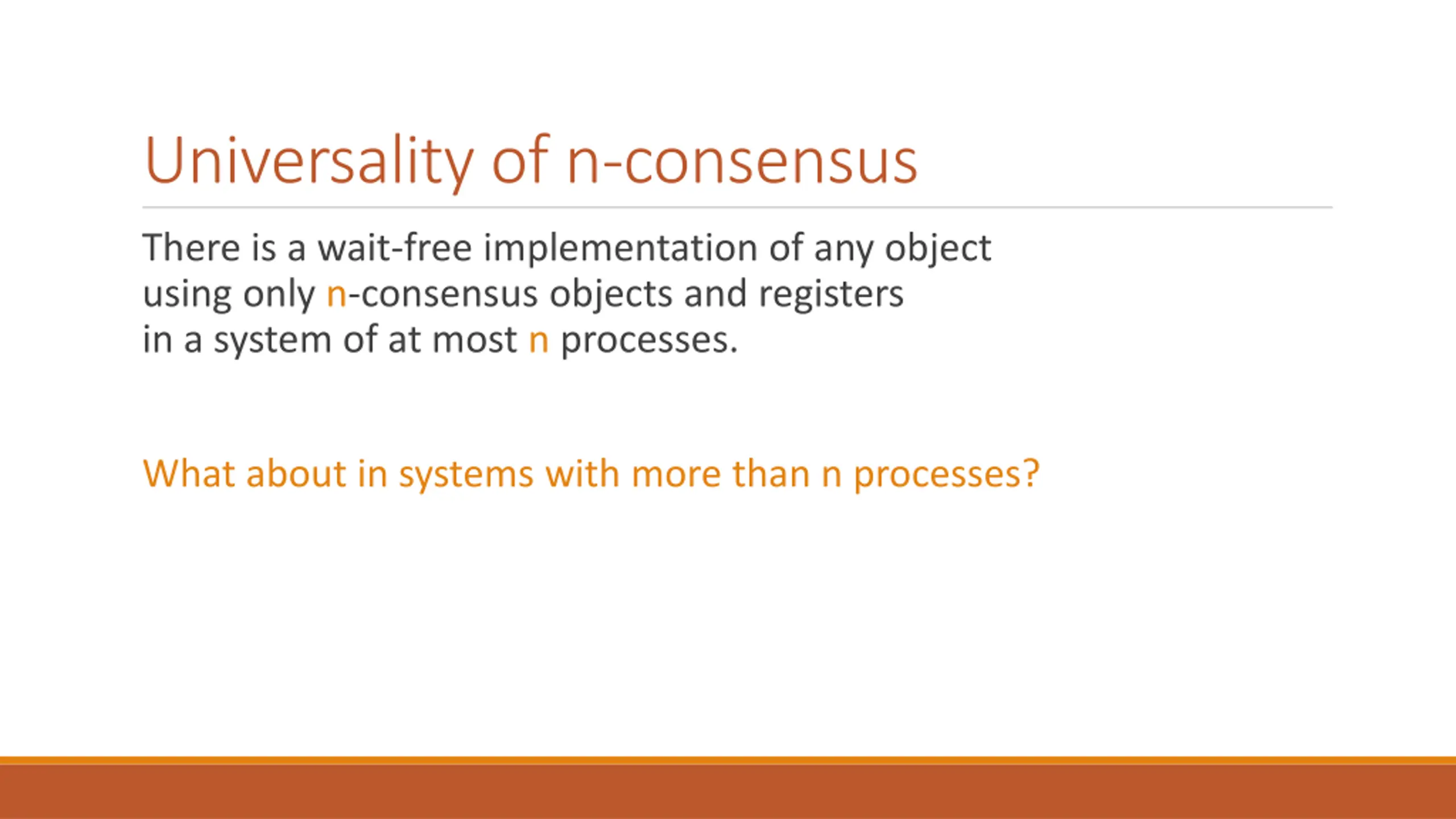 Universality of n-consensus

There is a wait-free implementation of any object using only n-consensus objects and registers in a system of at most n processes.

What about in systems with more than n processes?